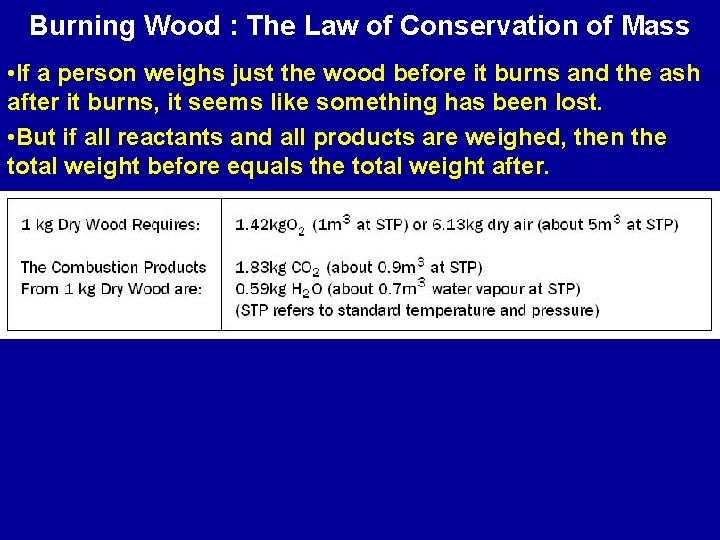 Burning Wood : The Law of Conservation of Mass

•If a person weighs just the wood before it burns and the ash after it burns, it seems like something has been lost.

•But if all reactants and all products are weighed, then the total weight before equals the total weight after.

| 1 kg Dry Wood Requires: | 1.42kg$O_2$ (1$m^3$ at STP) or 6.13kg dry air (about 5$m^3$ at STP) |
|---|---|
| The Combustion Products From 1 kg Dry Wood are: | 1.83kg $CO_2$ (about 0.9$m^3$ at STP) 0.59kg $H_2O$ (about 0.7$m^3$ water vapour at STP) (STP refers to standard temperature and pressure) |